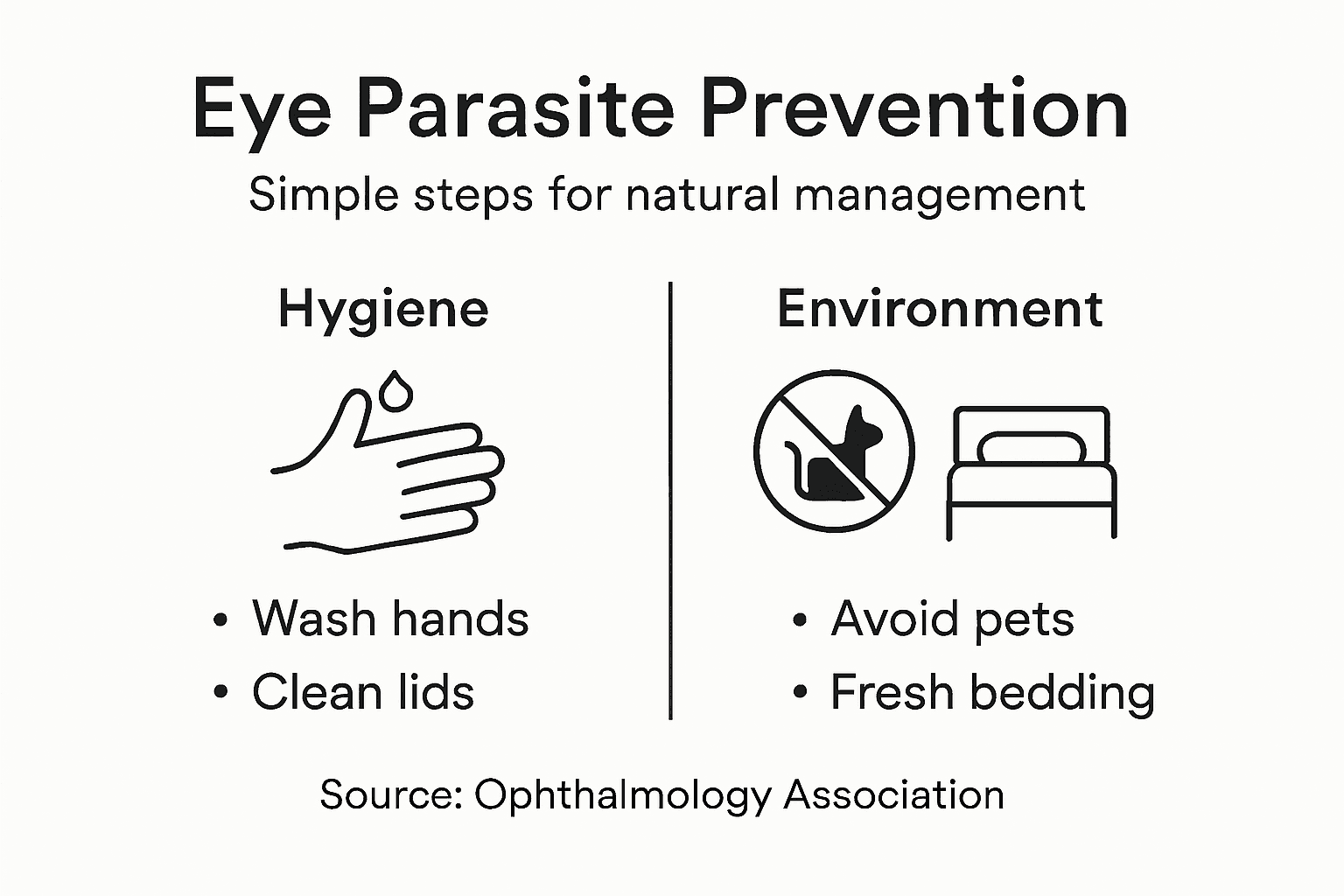 Eye Parasite Prevention

Simple steps for natural management

Hygiene

• Wash hands
• Clean lids

Environment

• Avoid pets
• Fresh bedding

Source: Ophthalmology Association